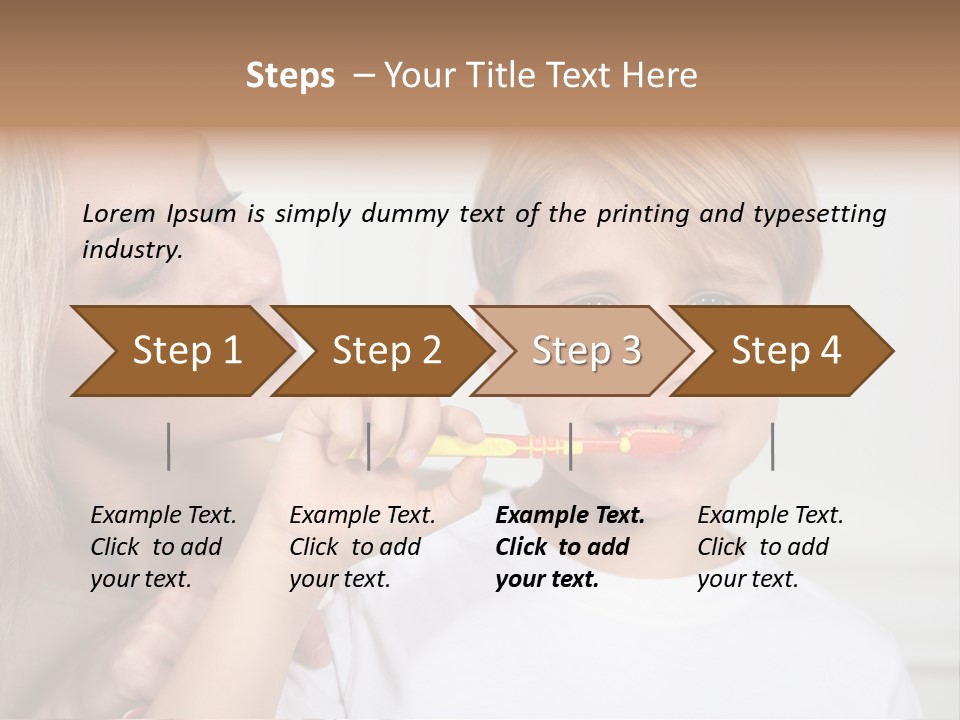 Steps – Your Title Text Here

Lorem Ipsum is simply dummy text of the printing and typesetting industry.

Step 1

Step 2

Step 3

Step 4

Example Text. Click to add your text.

Example Text. Click to add your text.

Example Text. Click to add your text.

Example Text. Click to add your text.